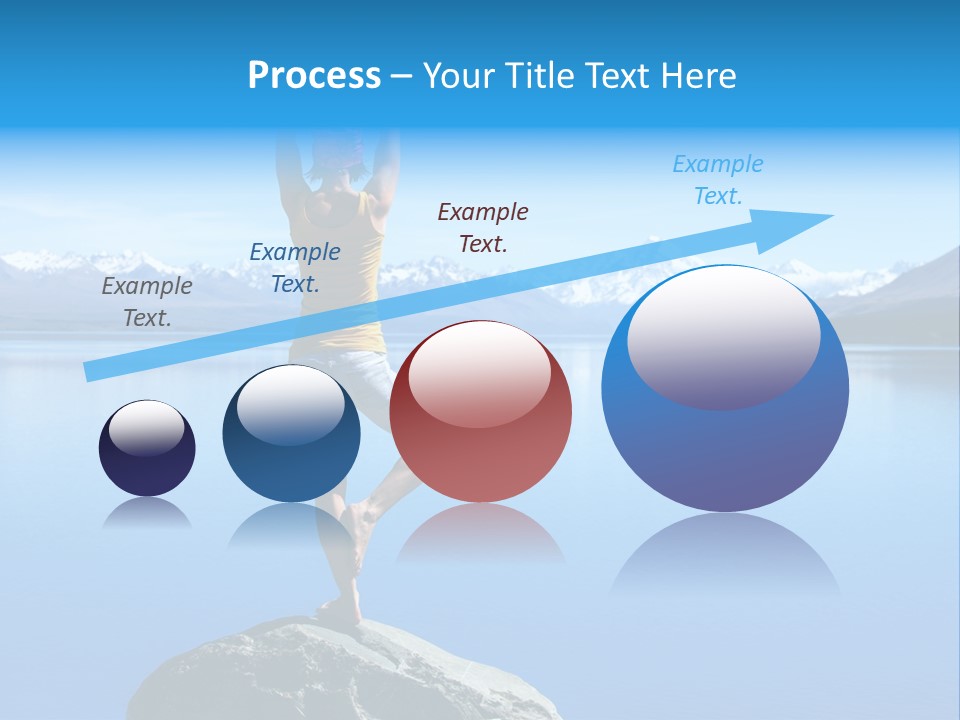 Process – Your Title Text Here

Example Text.

Example Text.

Example Text.

Example Text.